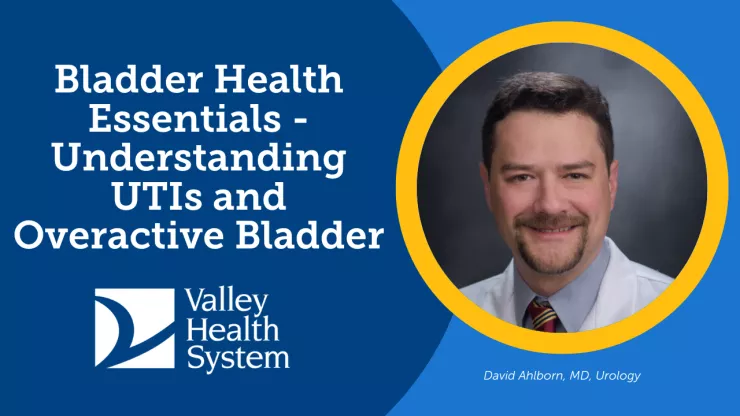 Bladder Health Essentials - Understanding UTIs and Overactive Bladder

Valley Health System

David Ahlborn, MD, Urology